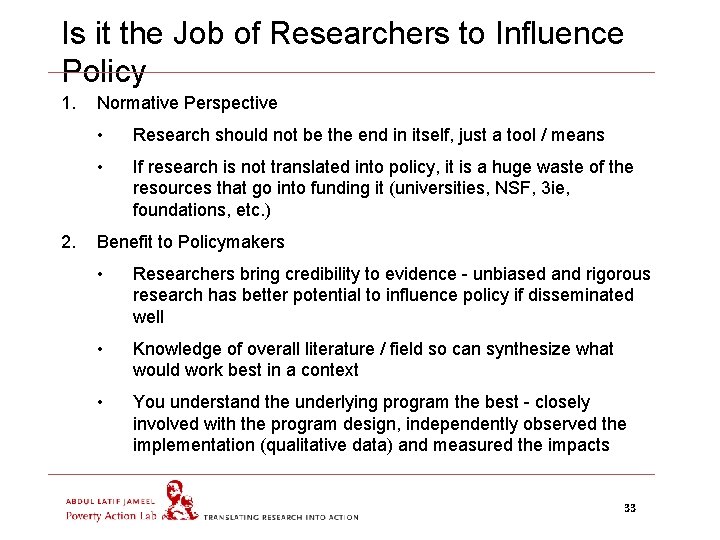 Is it the Job of Researchers to Influence Policy

1. Normative Perspective

• Research should not be the end in itself, just a tool / means

• If research is not translated into policy, it is a huge waste of the resources that go into funding it (universities, NSF, 3ie, foundations, etc.)

2. Benefit to Policymakers

• Researchers bring credibility to evidence - unbiased and rigorous research has better potential to influence policy if disseminated well

• Knowledge of overall literature / field so can synthesize what would work best in a context

• You understand the underlying program the best - closely involved with the program design, independently observed the implementation (qualitative data) and measured the impacts

ABDUL LATIF JAMEEL
Poverty Action Lab
TRANSLATING RESEARCH INTO ACTION

33